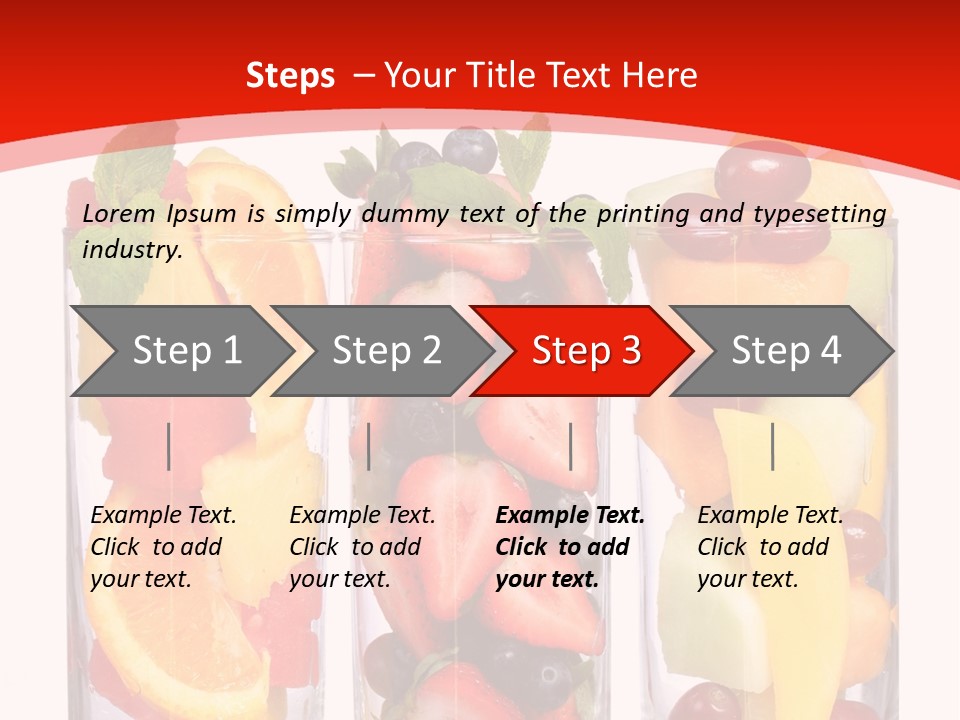 Steps – Your Title Text Here

Lorem Ipsum is simply dummy text of the printing and typesetting industry.

Step 1

Step 2

Step 3

Step 4

Example Text. Click to add your text.

Example Text. Click to add your text.

Example Text. Click to add your text.

Example Text. Click to add your text.